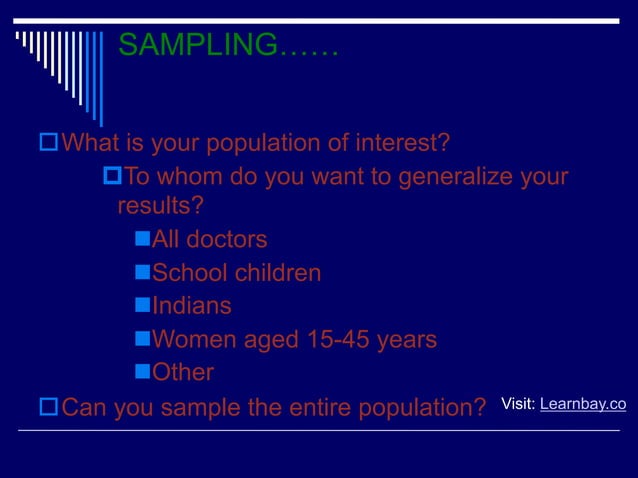 SAMPLING……

What is your population of interest?

To whom do you want to generalize your results?

All doctors

School children

Indians

Women aged 15-45 years

Other

Can you sample the entire population?

Visit: Learnbay.co